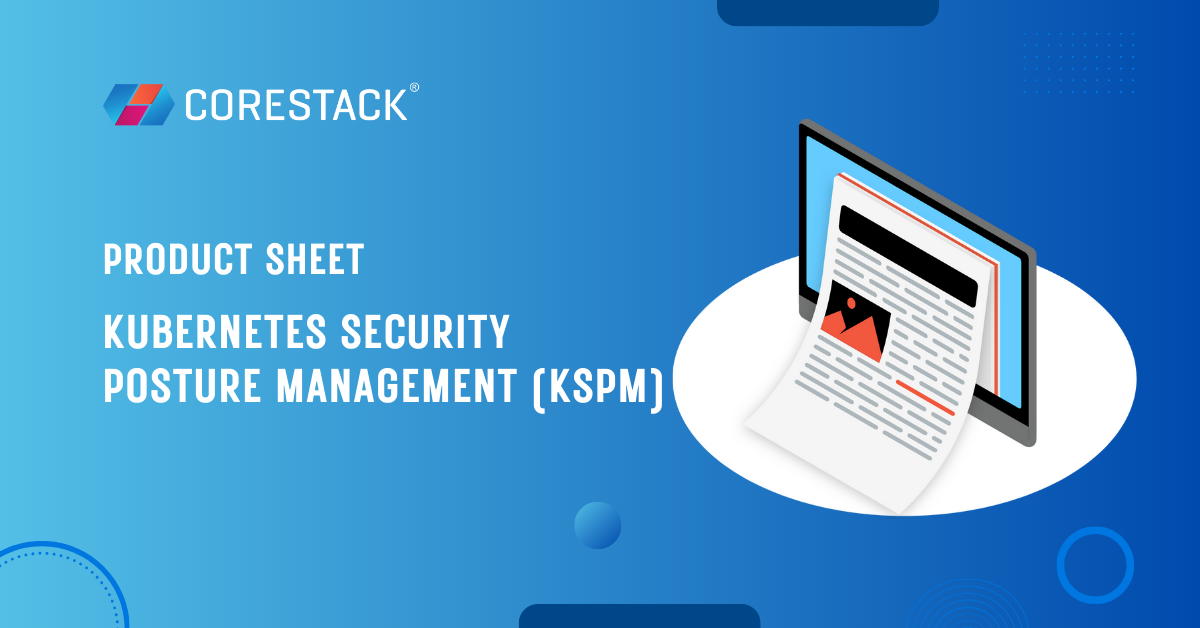 CORESTACK®

PRODUCT SHEET

KUBERNETES SECURITY POSTURE MANAGEMENT (KSPM)